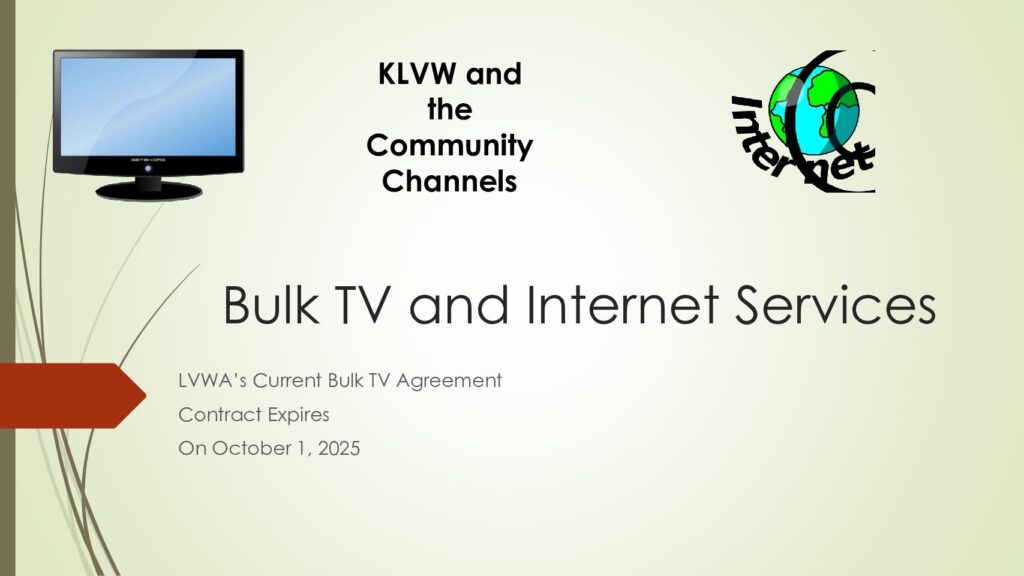 KLVW and the Community Channels

Internet

Bulk TV and Internet Services

LVWA's Current Bulk TV Agreement

Contract Expires

On October 1, 2025